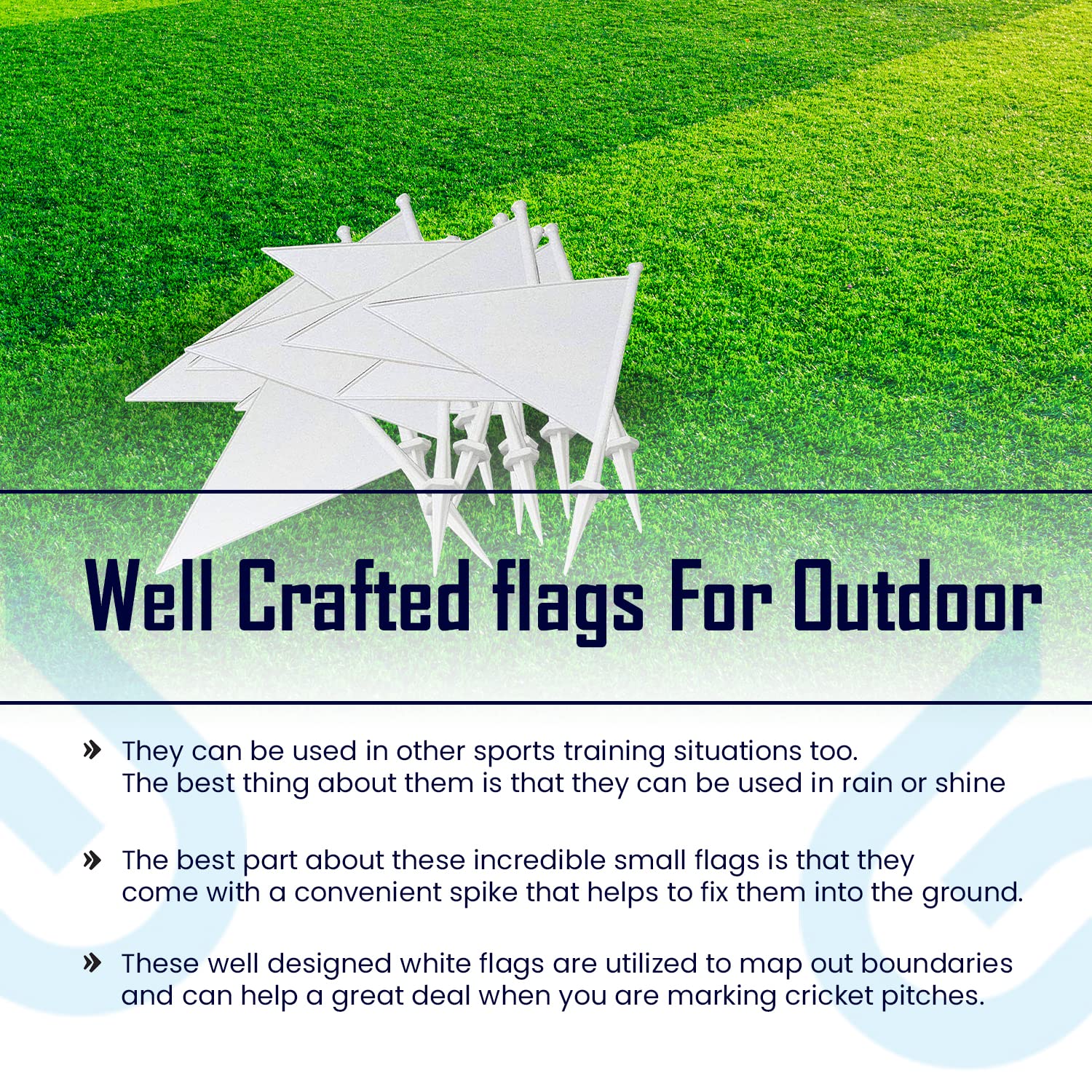 Well Crafted flags For Outdoor

» They can be used in other sports training situations too. The best thing about them is that they can be used in rain or shine

» The best part about these incredible small flags is that they come with a convenient spike that helps to fix them into the ground.

» These well designed white flags are utilized to map out boundaries and can help a great deal when you are marking cricket pitches.